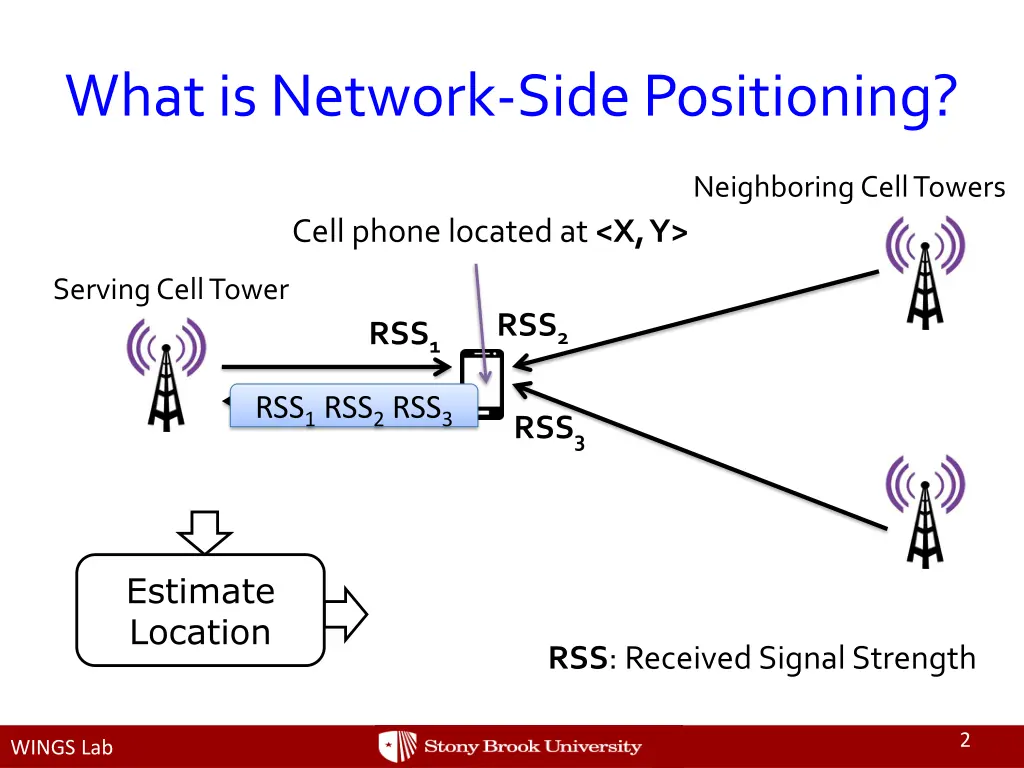 What is Network-Side Positioning?

Neighboring Cell Towers

Cell phone located at <X, Y>

Serving Cell Tower

$RSS_1$

$RSS_2$

$RSS_1$ $RSS_2$ $RSS_3$

$RSS_3$

Estimate Location

RSS: Received Signal Strength

WINGS Lab

Stony Brook University

2